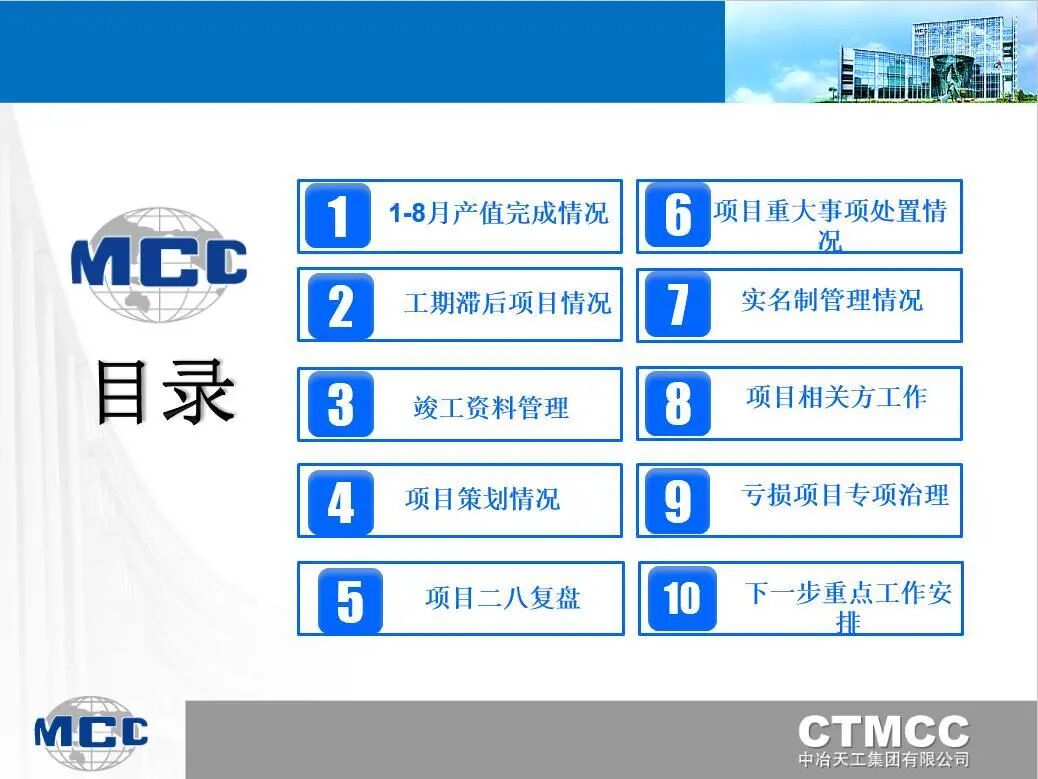 MCC

目录

1 1-8月产值完成情况

2 工期滞后项目情况

3 竣工资料管理

4 项目策划情况

5 项目二八复盘

6 项目重大事项处置情况

7 实名制管理情况

8 项目相关方工作

9 亏损项目专项治理

10 下一步重点工作安排

MCC

CTMCC
中冶天工集团有限公司